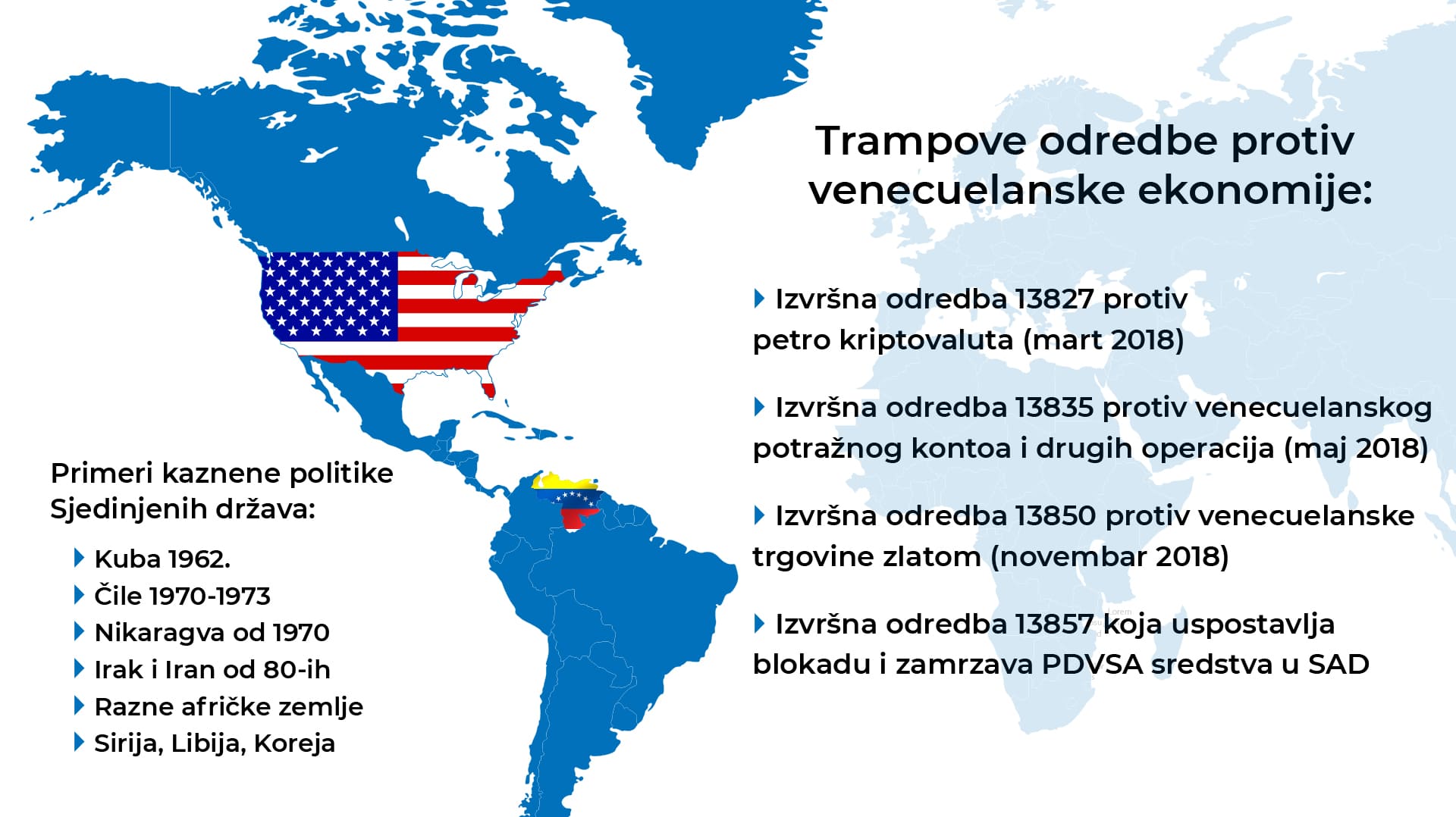 Trampove odredbe protiv venecuelanske ekonomije:

Izvršna odredba 13827 protiv petro kriptovaluta (mart 2018)

Izvršna odredba 13835 protiv venecuelanskog potražnog kontoa i drugih operacija (maj 2018)

Izvršna odredba 13850 protiv venecuelanske trgovine zlatom (novembar 2018)

Izvršna odredba 13857 koja uspostavlja blokadu i zamrzava PDVSA sredstva u SAD

Primeri kaznene politike Sjedinjenih država:

Kuba 1962.
Čile 1970-1973
Nikaragva od 1970
Irak i Iran od 80-ih
Razne afričke zemlje
Sirija, Libija, Koreja